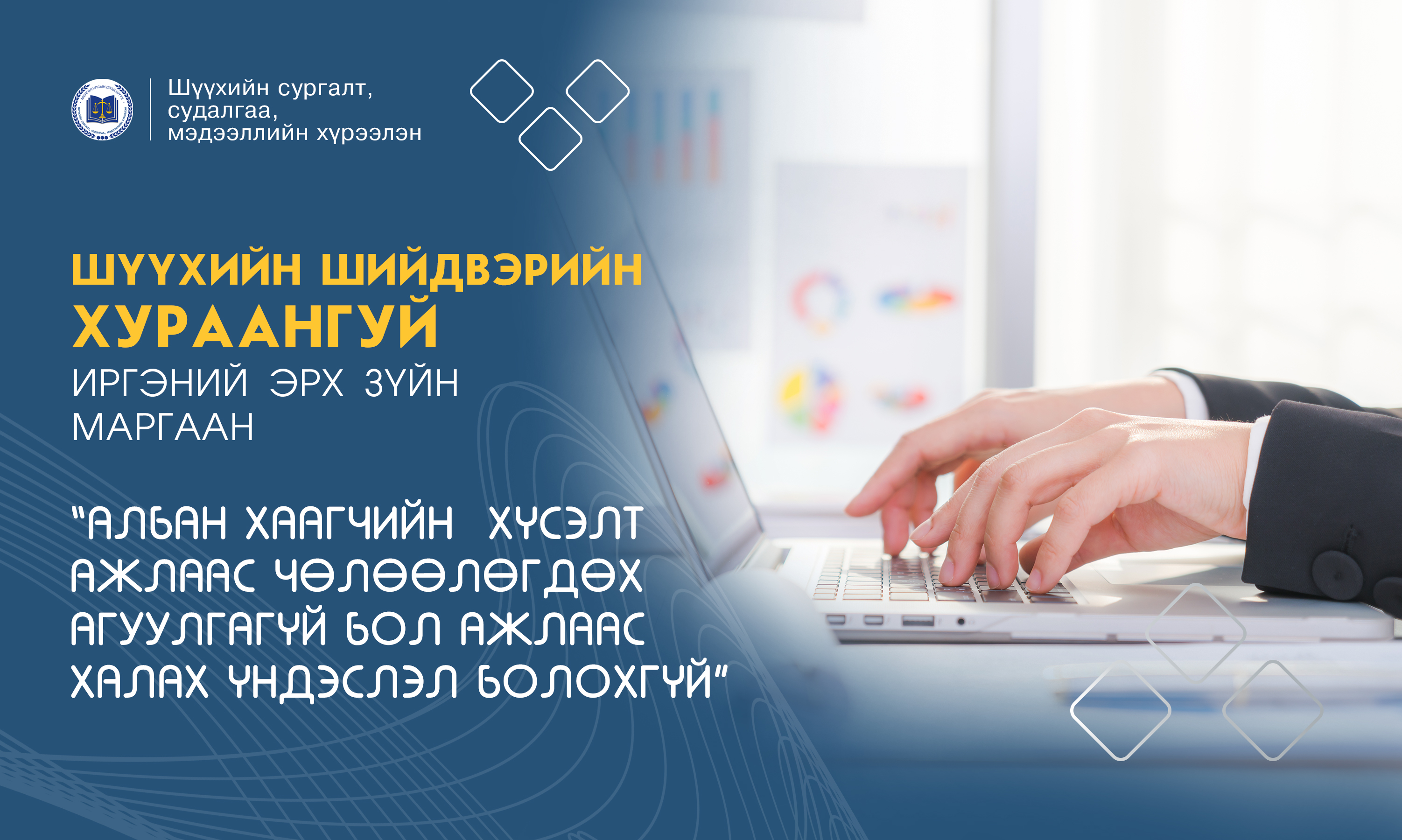 Шүүхийн сургалт, судалгаа, мэдээллийн хүрээлэн

ШҮҮХИЙН ШИЙДВЭРИЙН ХУРААНГУЙ

ИРГЭНИЙ ЭРХ ЗҮЙН МАРГААН

"АЛБАН ХААГЧИЙН ХҮСЭЛТ АЖЛААС ЧӨЛӨӨЛӨГДӨХ АГУУЛГАГҮЙ БОЛ АЖЛААС ХАЛАХ ҮНДЭСЛЭЛ БОЛОХГҮЙ"